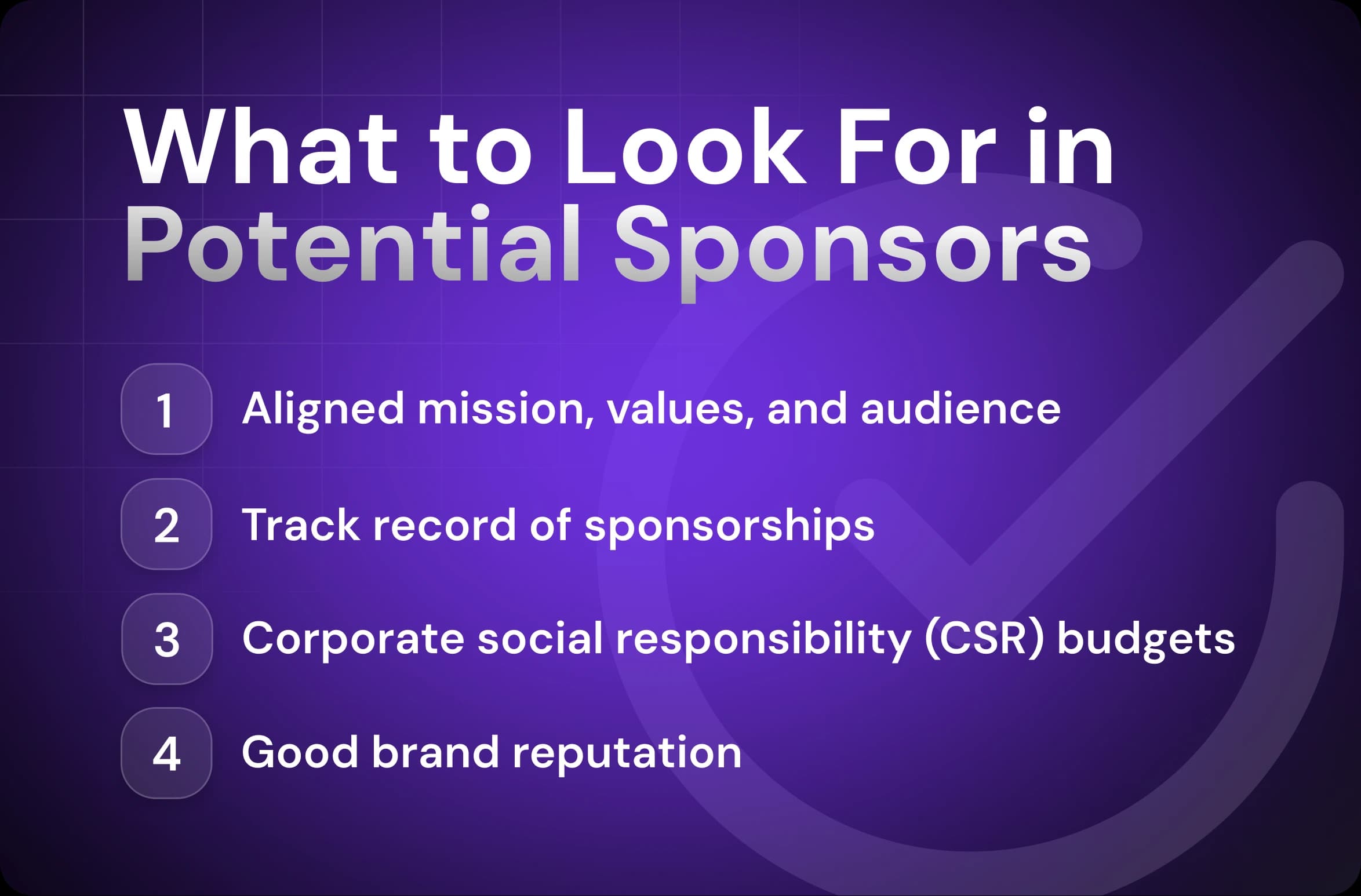 What to Look For in Potential Sponsors

1 Aligned mission, values, and audience

2 Track record of sponsorships

3 Corporate social responsibility (CSR) budgets

4 Good brand reputation